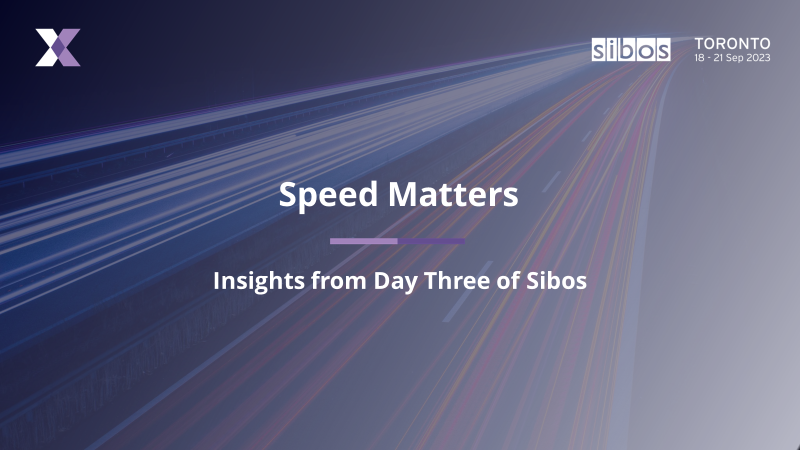 sibos TORONTO
18 - 21 Sep 2023

Speed Matters

Insights from Day Three of Sibos